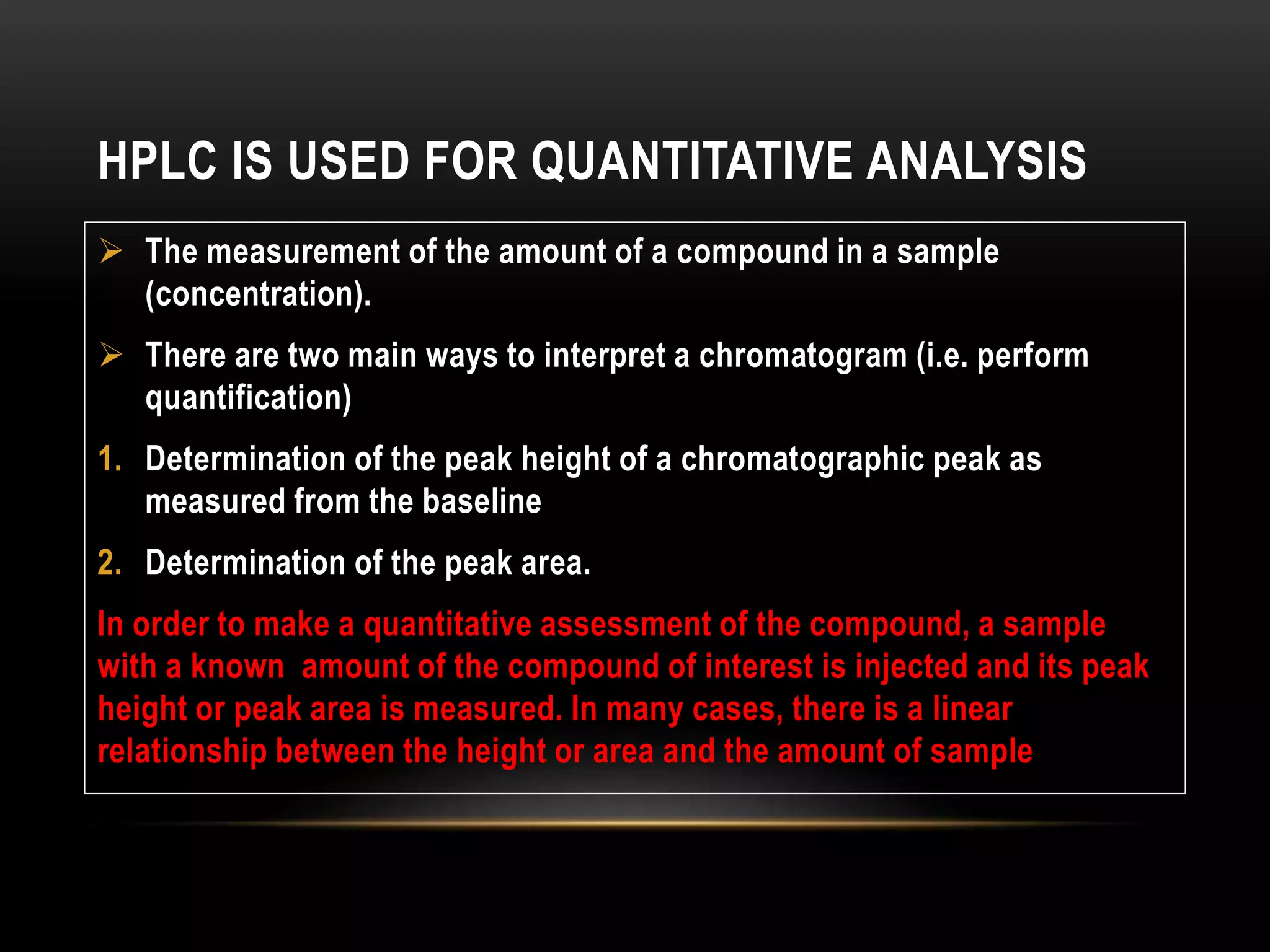 HPLC IS USED FOR QUANTITATIVE ANALYSIS

➢ The measurement of the amount of a compound in a sample (concentration).

➢ There are two main ways to interpret a chromatogram (i.e. perform quantification)

1. Determination of the peak height of a chromatographic peak as measured from the baseline

2. Determination of the peak area.

In order to make a quantitative assessment of the compound, a sample with a known amount of the compound of interest is injected and its peak height or peak area is measured. In many cases, there is a linear relationship between the height or area and the amount of sample